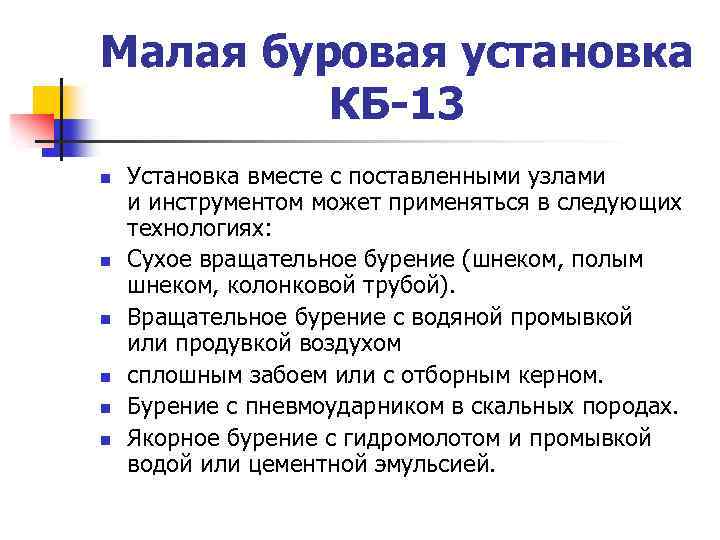 Малая буровая установка КБ-13

- Установка вместе с поставленными узлами и инструментом может применяться в следующих технологиях:
- Сухое вращательное бурение (шнеком, полым шнеком, колонковой трубой).
- Вращательное бурение с водяной промывкой или продувкой воздухом
- сплошным забоем или с отборным керном.
- Бурение с пневмоударником в скальных породах.
- Якорное бурение с гидромолотом и промывкой водой или цементной эмульсией.